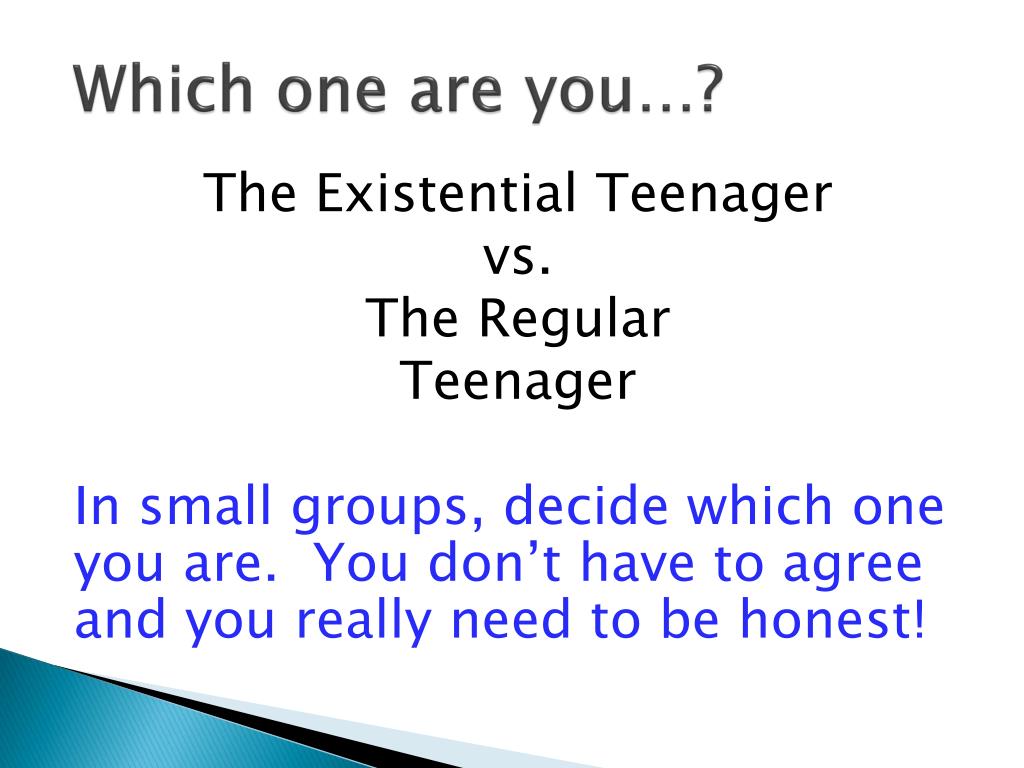 Which one are you…?

The Existential Teenager
vs.
The Regular
Teenager

In small groups, decide which one you are.  You don’t have to agree and you really need to be honest!